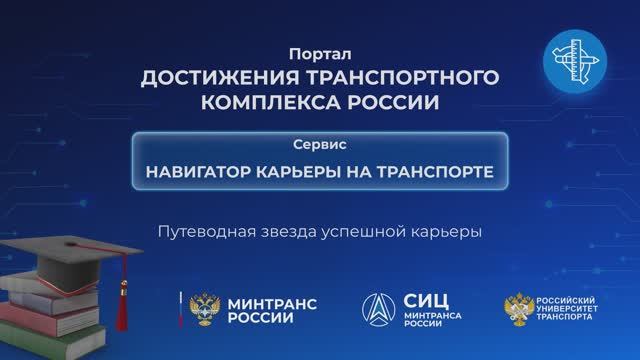 Портал
ДОСТИЖЕНИЯ ТРАНСПОРТНОГО КОМПЛЕКСА РОССИИ

Сервис
НАВИГАТОР КАРЬЕРЫ НА ТРАНСПОРТЕ

Путеводная звезда успешной карьеры

МИНТРАНС РОССИИ

СИЦ МИНТРАНСА РОССИИ

РОССИЙСКИЙ УНИВЕРСИТЕТ ТРАНСПОРТА